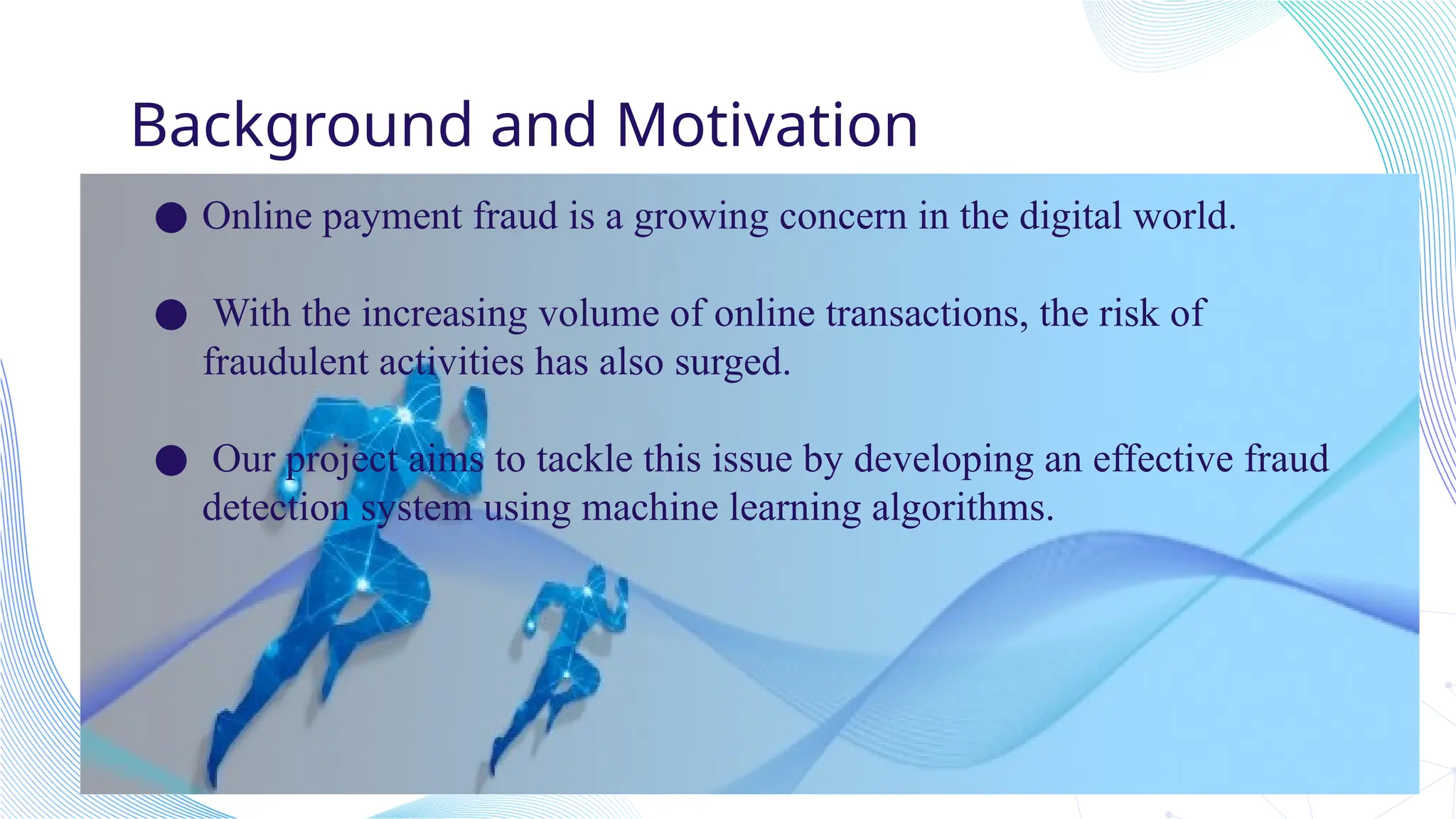 Background and Motivation

● Online payment fraud is a growing concern in the digital world.

● With the increasing volume of online transactions, the risk of fraudulent activities has also surged.

● Our project aims to tackle this issue by developing an effective fraud detection system using machine learning algorithms.